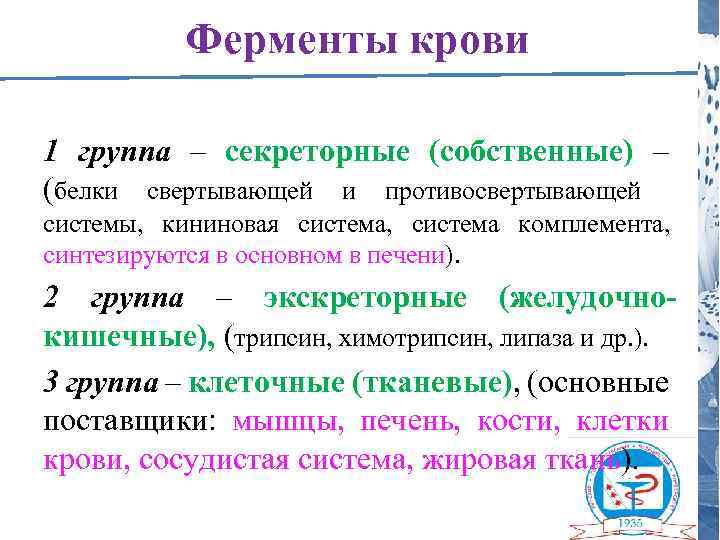 Ферменты крови

1 группа – секреторные (собственные) – (белки свертывающей и противосвертывающей системы, кининовая система, система комплемента, синтезируются в основном в печени).

2 группа – экскреторные (желудочно-кишечные), (трипсин, химотрипсин, липаза и др.).

3 группа – клеточные (тканевые), (основные поставщики: мышцы, печень, кости, клетки крови, сосудистая система, жировая ткань).

1935